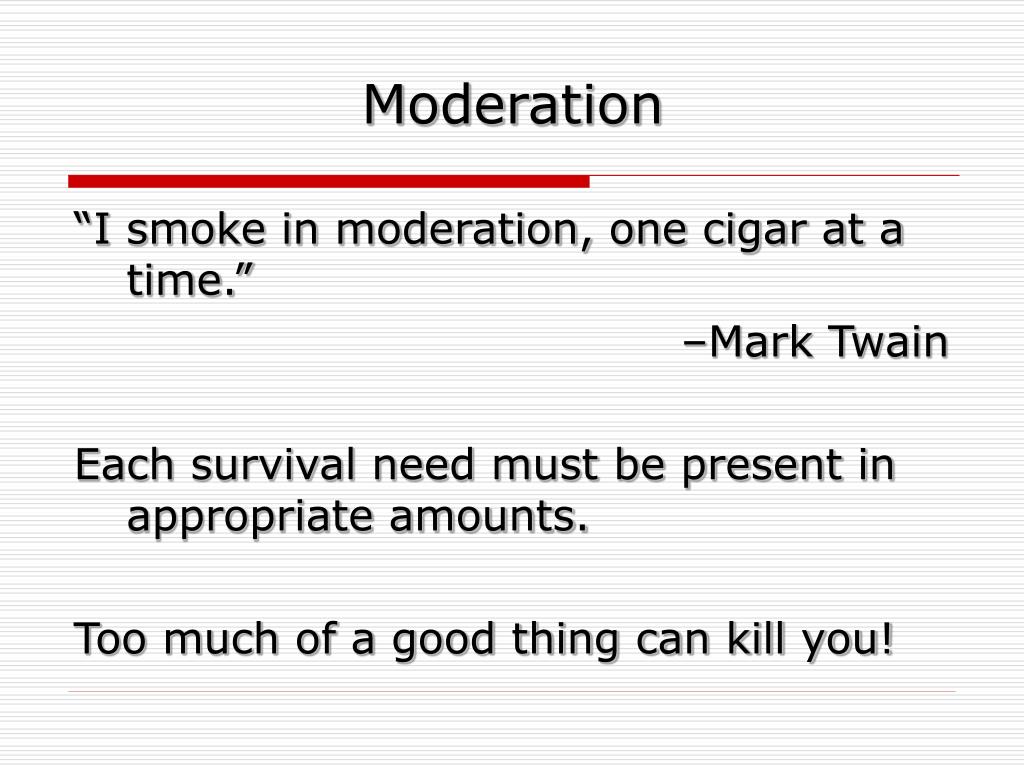 Moderation

“I smoke in moderation, one cigar at a time.”

–Mark Twain

Each survival need must be present in appropriate amounts.

Too much of a good thing can kill you!